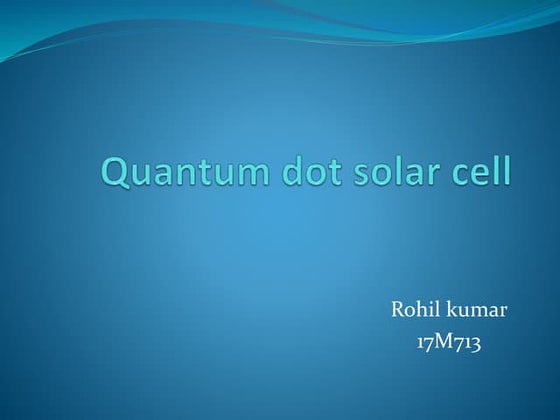 Quantum dot solar cell

Rohil kumar
17M713